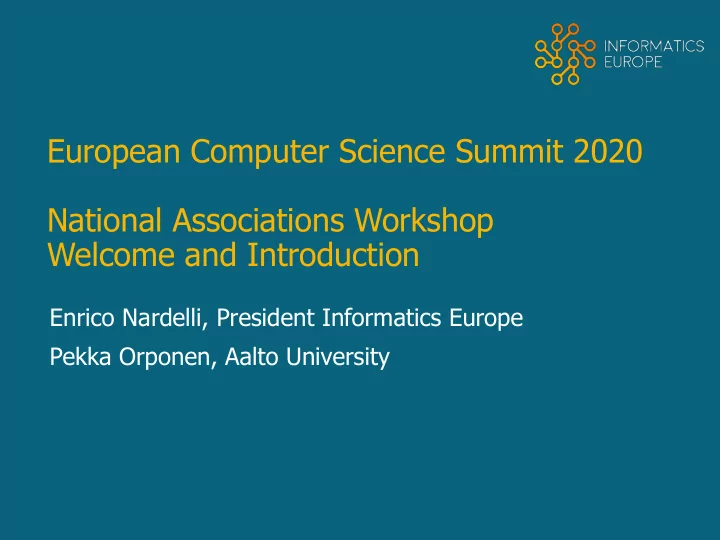 INFORMATICS EUROPE

European Computer Science Summit 2020

National Associations Workshop
Welcome and Introduction

Enrico Nardelli, President Informatics Europe

Pekka Orponen, Aalto University